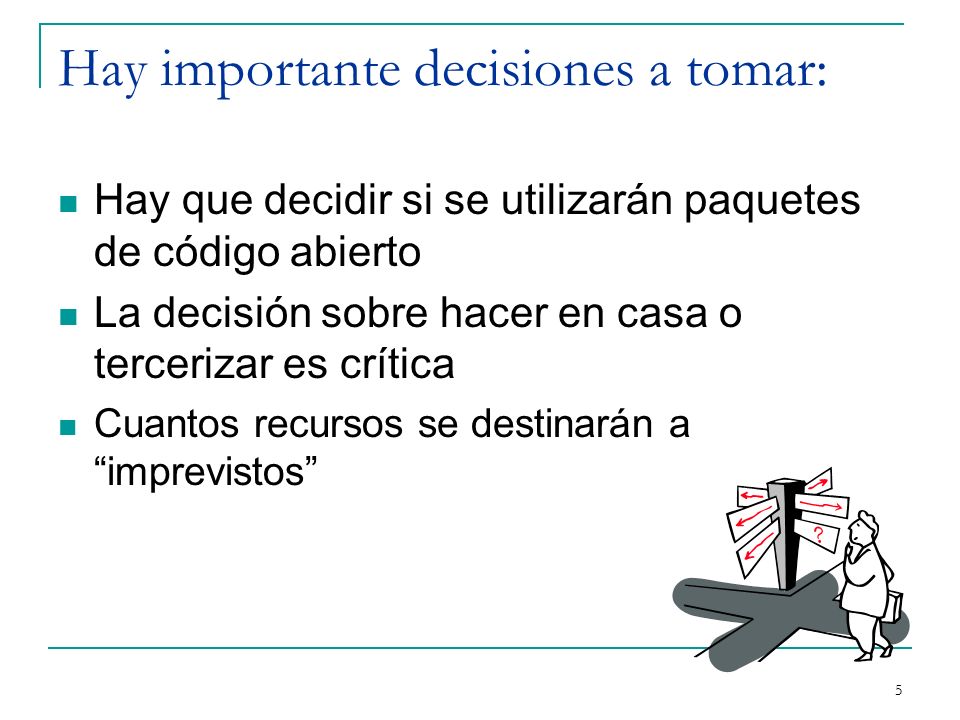 Hay importante decisiones a tomar:

Hay que decidir si se utilizarán paquetes de código abierto

La decisión sobre hacer en casa o tercerizar es crítica

Cuantos recursos se destinarán a “imprevistos”

?

5